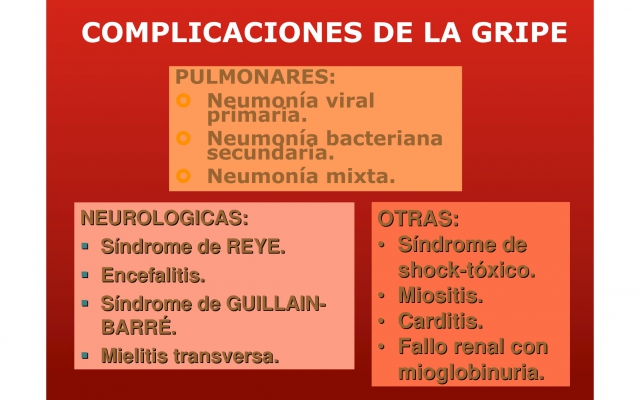 COMPLICACIONES DE LA GRIPE

PULMONARES:
- Neumonía viral primaria.
- Neumonía bacteriana secundaria.
- Neumonía mixta.

NEUROLOGICAS:
- Síndrome de REYE.
- Encefalitis.
- Síndrome de GUILLAIN-BARRÉ.
- Mielitis transversa.

OTRAS:
- Síndrome de shock-tóxico.
- Miositis.
- Carditis.
- Fallo renal con mioglobinuria.